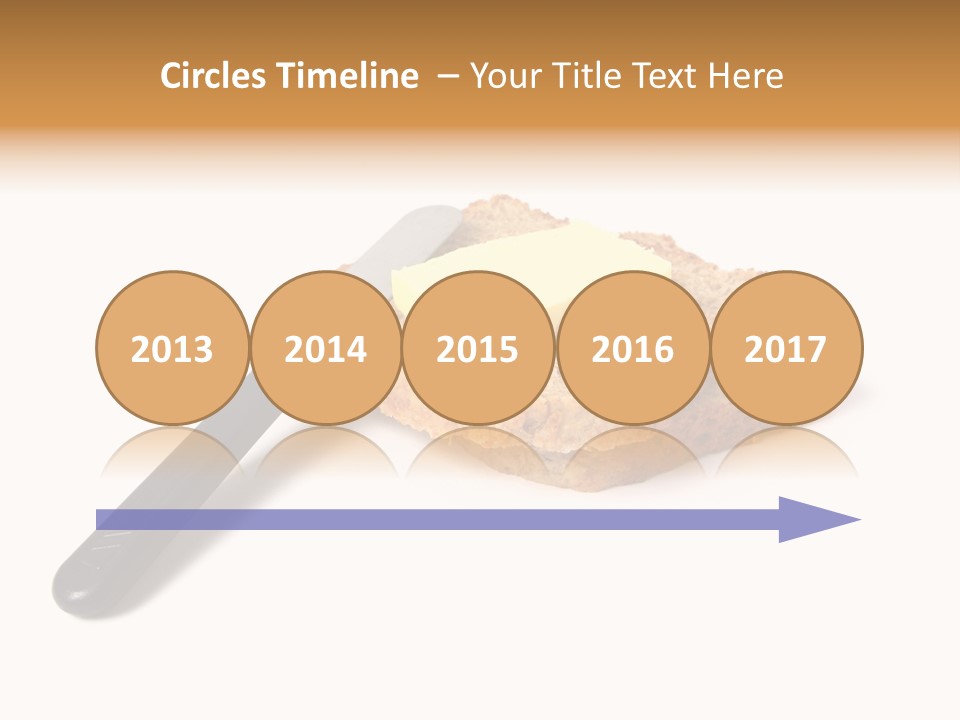 Circles Timeline – Your Title Text Here

2013
2014
2015
2016
2017